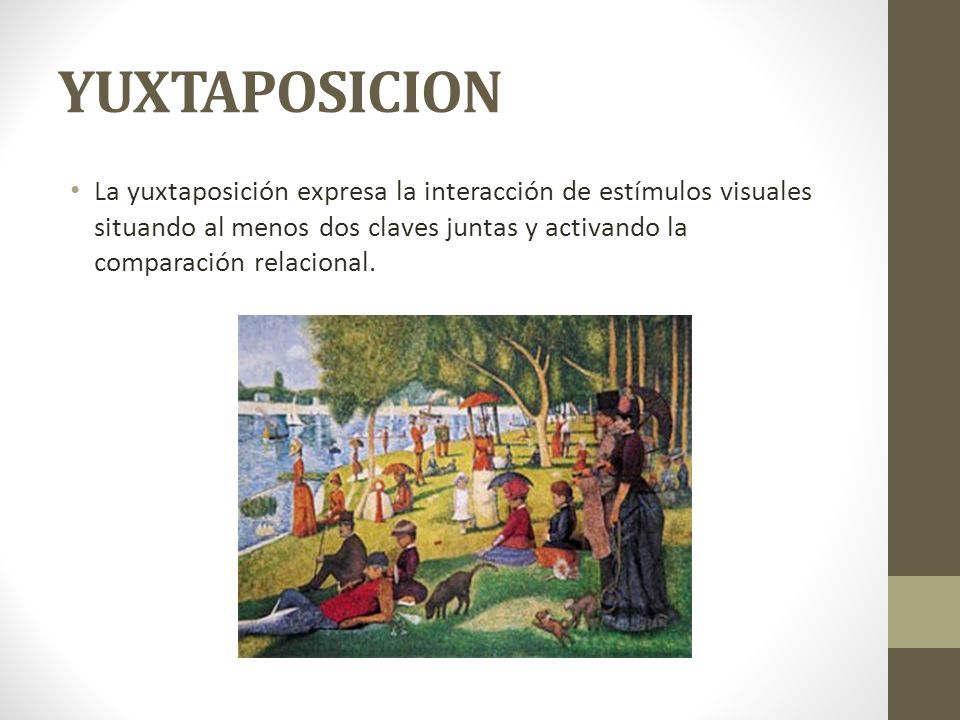 YUXTAPOSICION

• La yuxtaposición expresa la interacción de estímulos visuales situando al menos dos claves juntas y activando la comparación relacional.